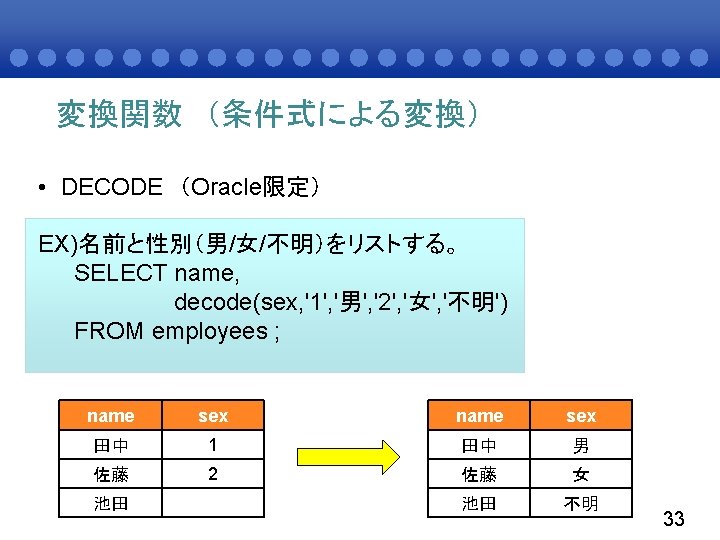 変換関数 （条件式による変換）

• DECODE （Oracle限定）

EX)名前と性別（男/女/不明）をリストする。
SELECT name,
decode(sex,'1','男','2','女','不明')
FROM employees ;

| name | sex |
|---|---|
| 田中 | 1 |
| 佐藤 | 2 |
| 池田 | |

| name | sex |
|---|---|
| 田中 | 男 |
| 佐藤 | 女 |
| 池田 | 不明 |

33